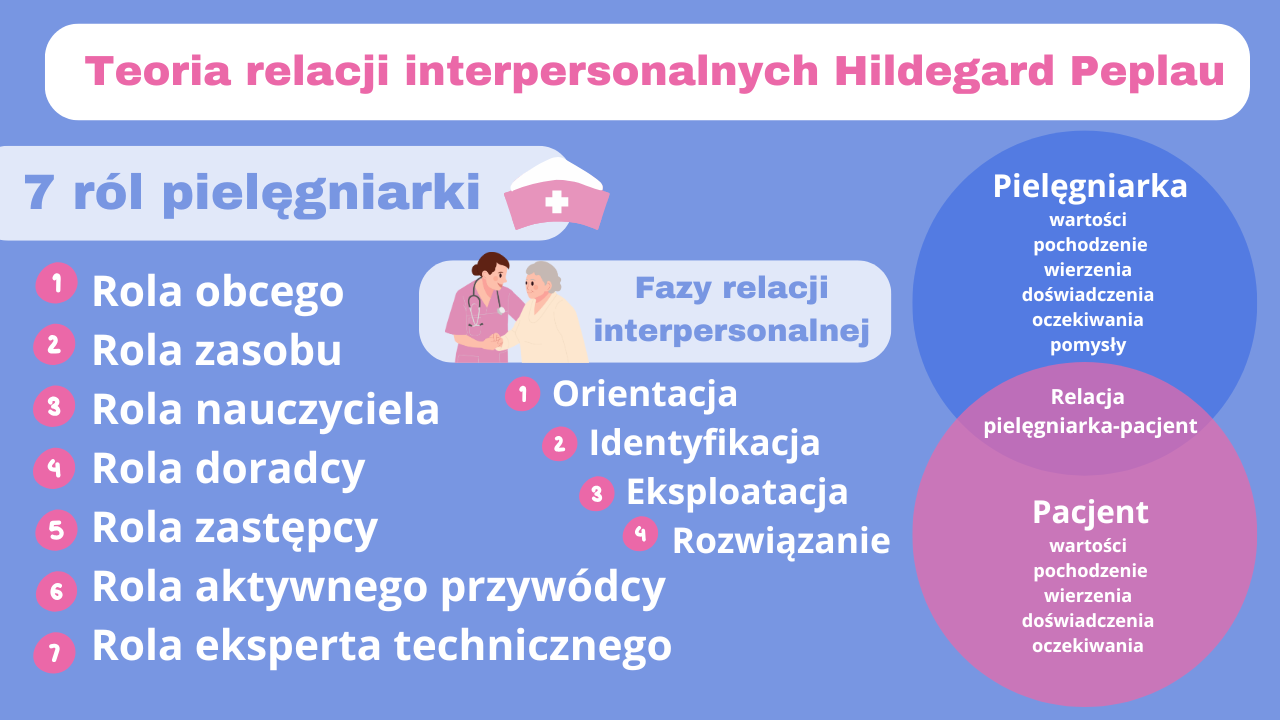 Teoria relacji interpersonalnych Hildegard Peplau

7 ról pielęgniarki

1 Rola obcego
2 Rola zasobu
3 Rola nauczyciela
4 Rola doradcy
5 Rola zastępcy
6 Rola aktywnego przywódcy
7 Rola eksperta technicznego

Fazy relacji interpersonalnej

1 Orientacja
2 Identyfikacja
3 Eksploatacja
4 Rozwiązanie

Pielęgniarka
wartości
pochodzenie
wierzenia
doświadczenia
oczekiwania
pomysły

Relacja pielęgniarka-pacjent

Pacjent
wartości
pochodzenie
wierzenia
doświadczenia
oczekiwania